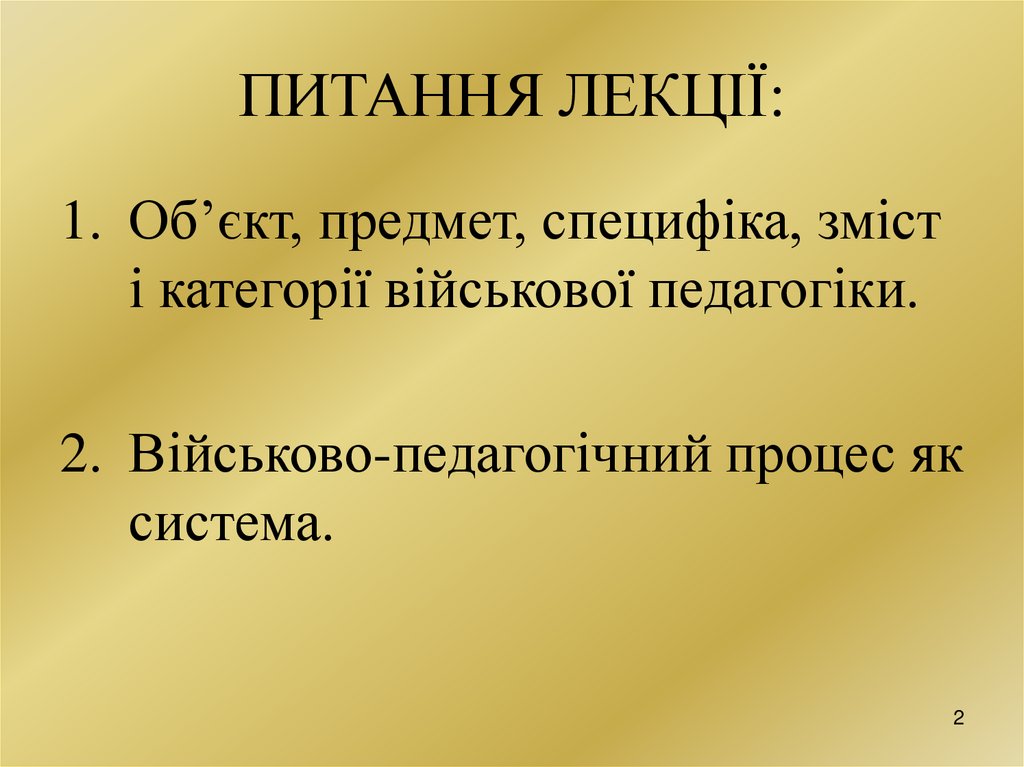 ПИТАННЯ ЛЕКЦІЇ:

1. Об’єкт, предмет, специфіка, зміст і категорії військової педагогіки.

2. Військово-педагогічний процес як система.

2